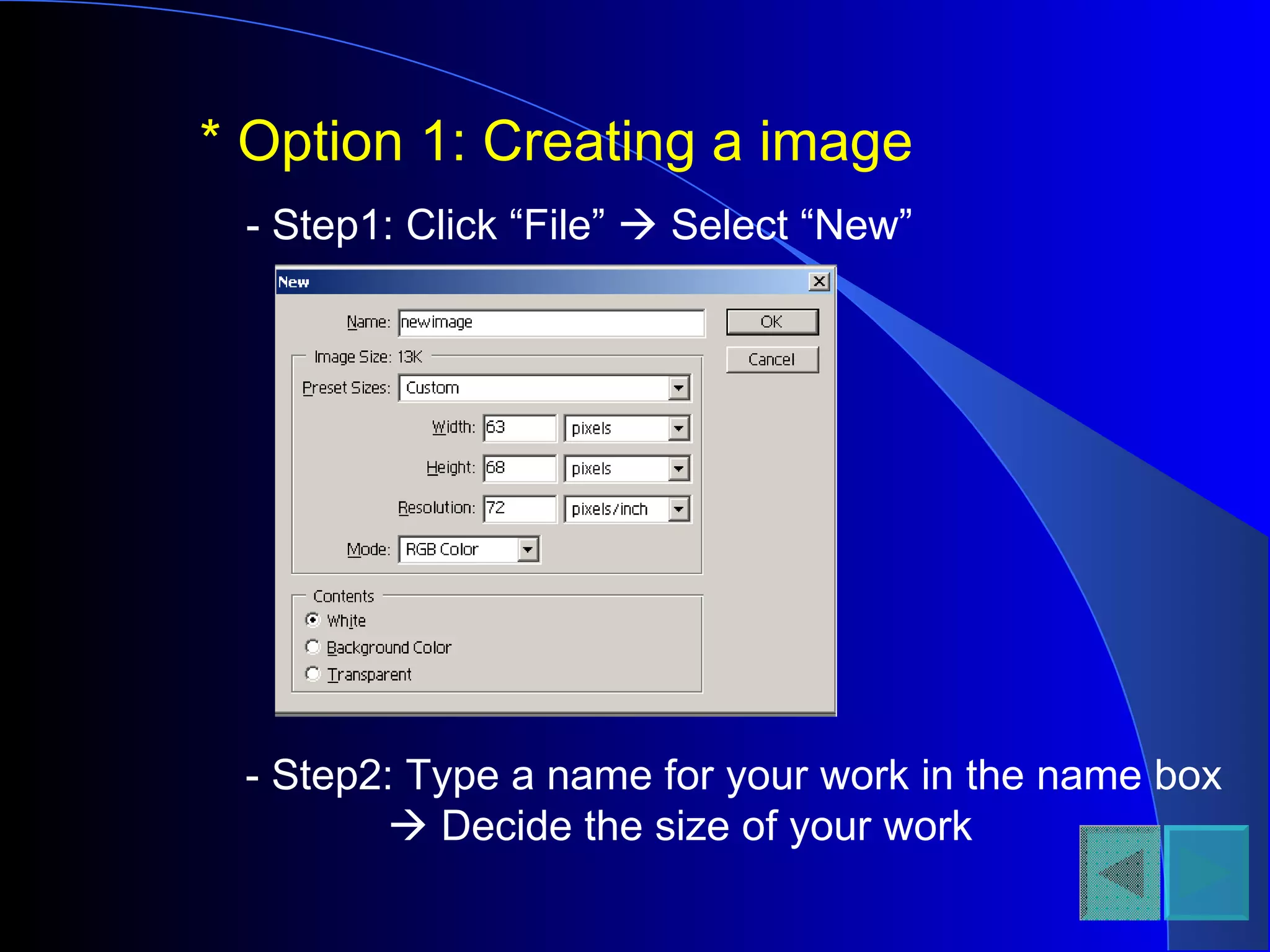 * Option 1: Creating a image

- Step1: Click “File” → Select “New”

New

Name: newimage

OK

Cancel

Image Size: 13K

Preset Sizes: Custom

Width: 63 pixels

Height: 68 pixels

Resolution: 72 pixels/inch

Mode: RGB Color

Contents

White

Background Color

Transparent

- Step2: Type a name for your work in the name box → Decide the size of your work